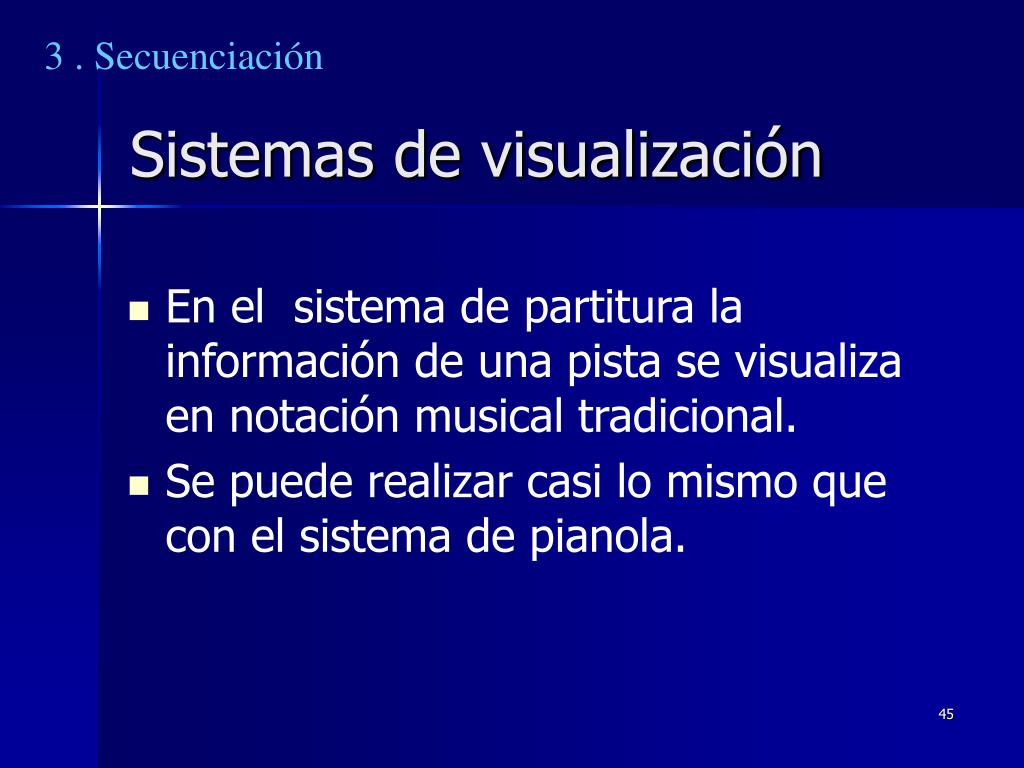 3 . Secuenciación

Sistemas de visualización

- En el  sistema de partitura la información de una pista se visualiza en notación musical tradicional.
- Se puede realizar casi lo mismo que con el sistema de pianola.

45